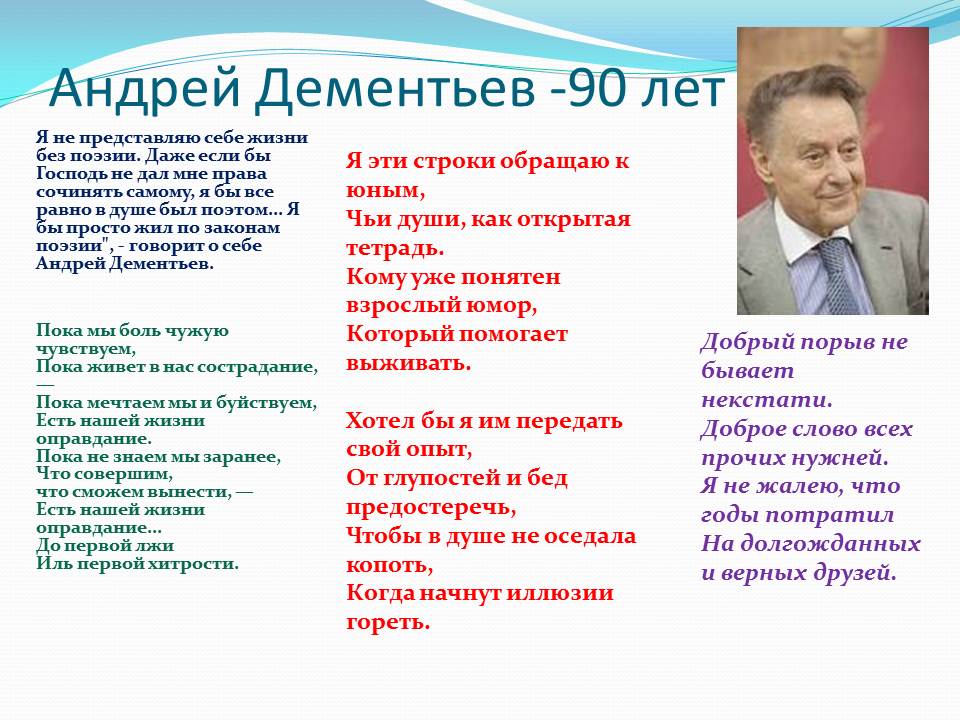 Андрей Дементьев -90 лет

Я не представляю себе жизни без поэзии. Даже если бы Господь не дал мне права сочинять самому, я бы все равно в душе был поэтом… Я бы просто жил по законам поэзии", - говорит о себе Андрей Дементьев.

Пока мы боль чужую чувствуем,
Пока живет в нас сострадание, —
Пока мечтаем мы и буйствуем,
Есть нашей жизни оправдание.
Пока не знаем мы заранее,
Что совершим,
что сможем вынести, —
Есть нашей жизни оправдание…
До первой лжи
Иль первой хитрости.

Я эти строки обращаю к юным,
Чьи души, как открытая тетрадь.
Кому уже понятен взрослый юмор,
Который помогает выживать.

Хотел бы я им передать свой опыт,
От глупостей и бед предостеречь,
Чтобы в душе не оседала копоть,
Когда начнут иллюзии гореть.

Добрый порыв не бывает некстати.
Доброе слово всех прочих нужней.
Я не жалею, что годы потратил
На долгожданных и верных друзей.